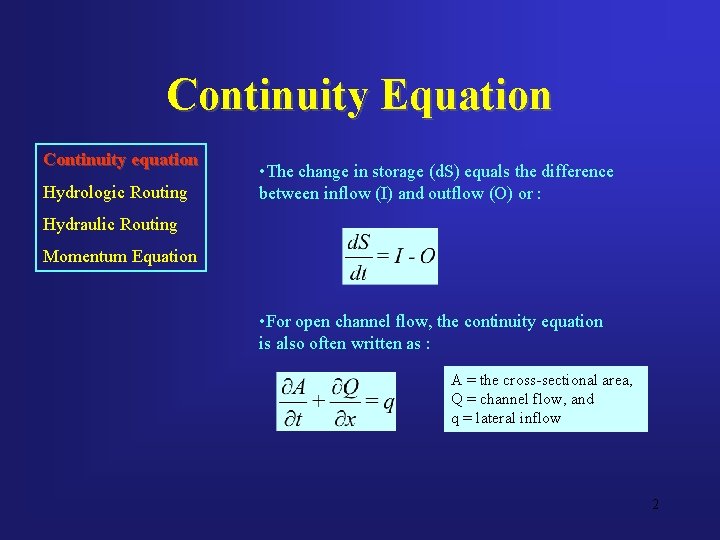 Continuity Equation

Continuity equation
Hydrologic Routing
Hydraulic Routing
Momentum Equation

•The change in storage (dS) equals the difference between inflow (I) and outflow (O) or :

$\frac{dS}{dt} = I - O$

•For open channel flow, the continuity equation is also often written as :

$\frac{\partial A}{\partial t} + \frac{\partial Q}{\partial x} = q$

A = the cross-sectional area,
Q = channel flow, and
q = lateral inflow

2